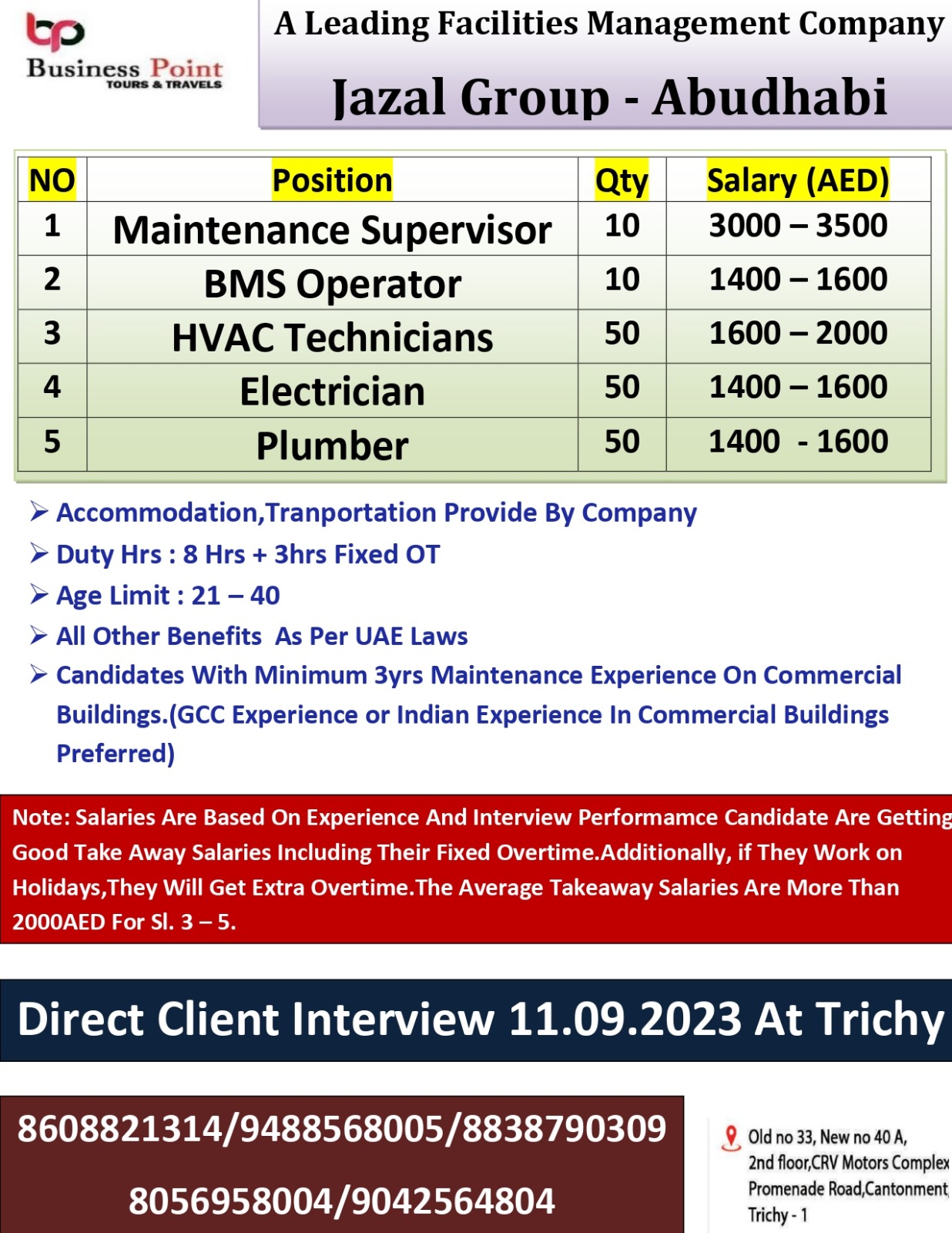 bp
Business Point
TOURS & TRAVELS

A Leading Facilities Management Company

Jazal Group - Abudhabi

| NO | Position | Qty | Salary (AED) |
|---|---|---|---|
| 1 | Maintenance Supervisor | 10 | 3000 – 3500 |
| 2 | BMS Operator | 10 | 1400 – 1600 |
| 3 | HVAC Technicians | 50 | 1600 – 2000 |
| 4 | Electrician | 50 | 1400 – 1600 |
| 5 | Plumber | 50 | 1400 - 1600 |

➢ Accommodation,Tranportation Provide By Company
➢ Duty Hrs : 8 Hrs + 3hrs Fixed OT
➢ Age Limit : 21 – 40
➢ All Other Benefits As Per UAE Laws
➢ Candidates With Minimum 3yrs Maintenance Experience On Commercial Buildings.(GCC Experience or Indian Experience In Commercial Buildings Preferred)

Note: Salaries Are Based On Experience And Interview Performamce Candidate Are Getting Good Take Away Salaries Including Their Fixed Overtime.Additionally, if They Work on Holidays,They Will Get Extra Overtime.The Average Takeaway Salaries Are More Than 2000AED For Sl. 3 – 5.

Direct Client Interview 11.09.2023 At Trichy

8608821314/9488568005/8838790309
8056958004/9042564804

Old no 33, New no 40 A, 2nd floor,CRV Motors Complex Promenade Road,Cantonment Trichy - 1